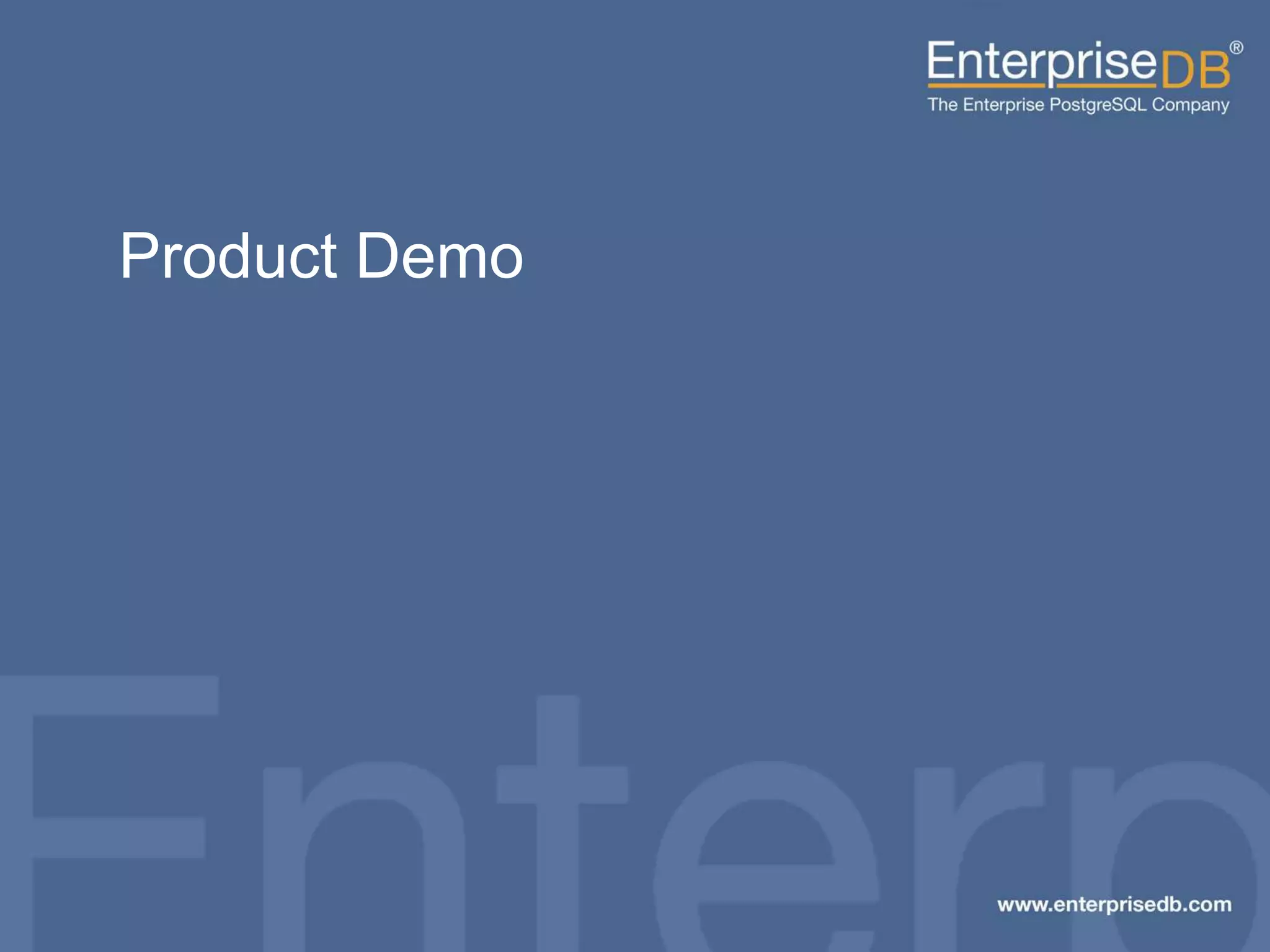 EnterpriseDB®
The Enterprise PostgreSQL Company

Product Demo

Enterp

www.enterprisedb.com